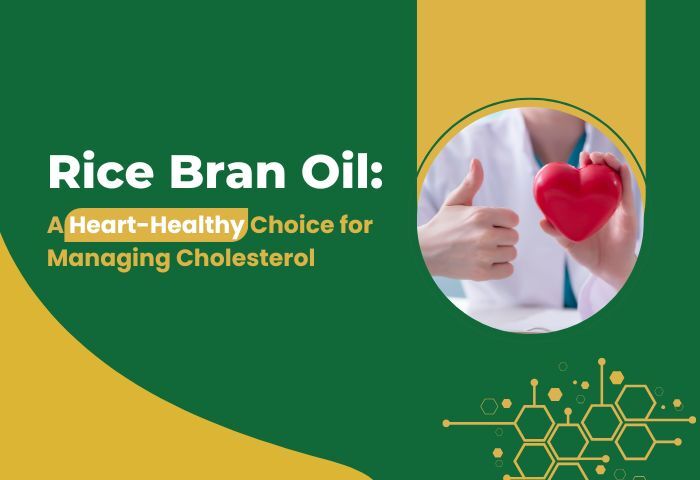 Rice Bran Oil:

A Heart-Healthy Choice for Managing Cholesterol